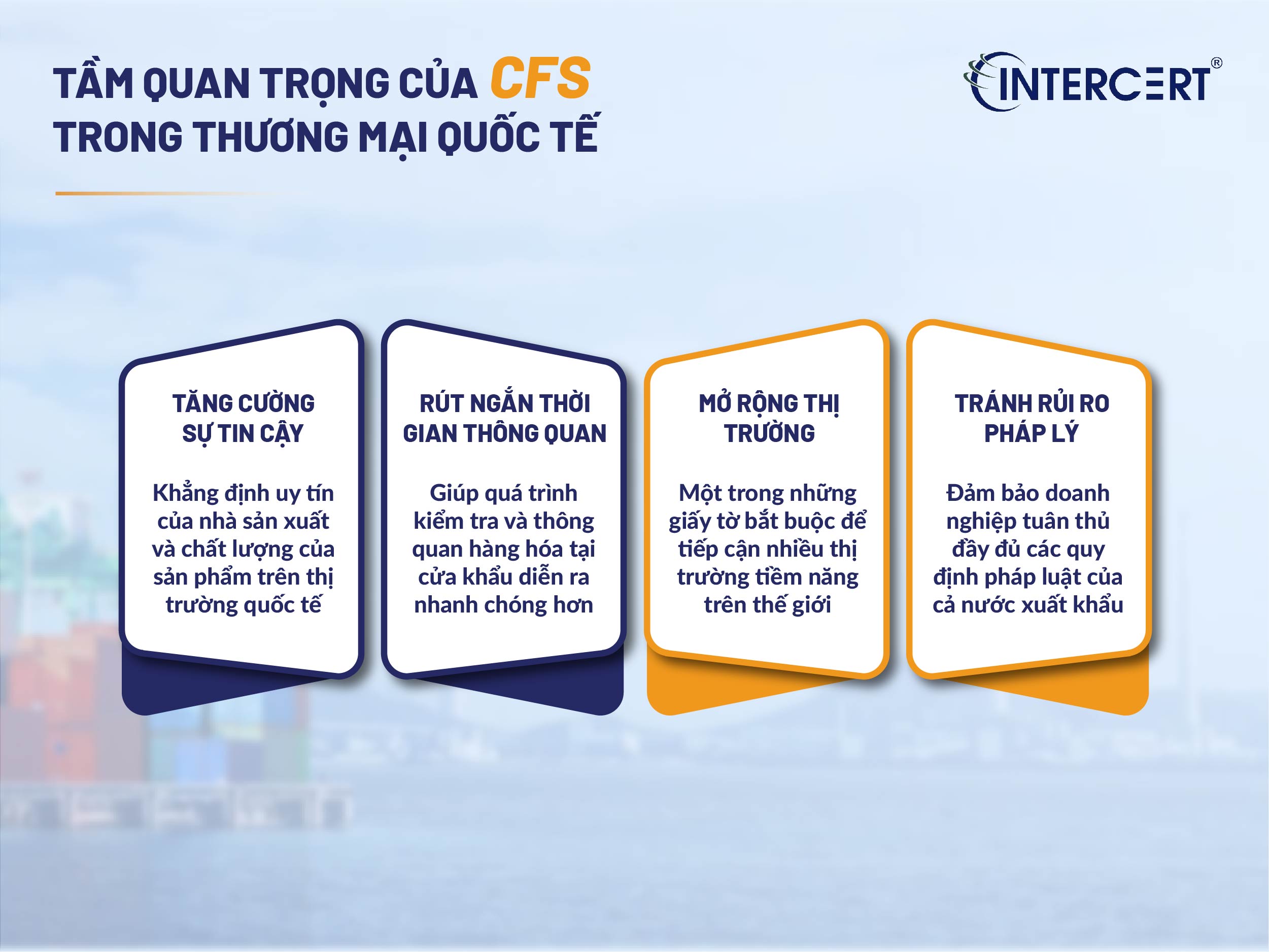 TẦM QUAN TRỌNG CỦA CFS TRONG THƯƠNG MẠI QUỐC TẾ

INTERCERT®

TĂNG CƯỜNG SỰ TIN CẬY

Khẳng định uy tín của nhà sản xuất và chất lượng của sản phẩm trên thị trường quốc tế

RÚT NGẮN THỜI GIAN THÔNG QUAN

Giúp quá trình kiểm tra và thông quan hàng hóa tại cửa khẩu diễn ra nhanh chóng hơn

MỞ RỘNG THỊ TRƯỜNG

Một trong những giấy tờ bắt buộc để tiếp cận nhiều thị trường tiềm năng trên thế giới

TRÁNH RỦI RO PHÁP LÝ

Đảm bảo doanh nghiệp tuân thủ đầy đủ các quy định pháp luật của cả nước xuất khẩu